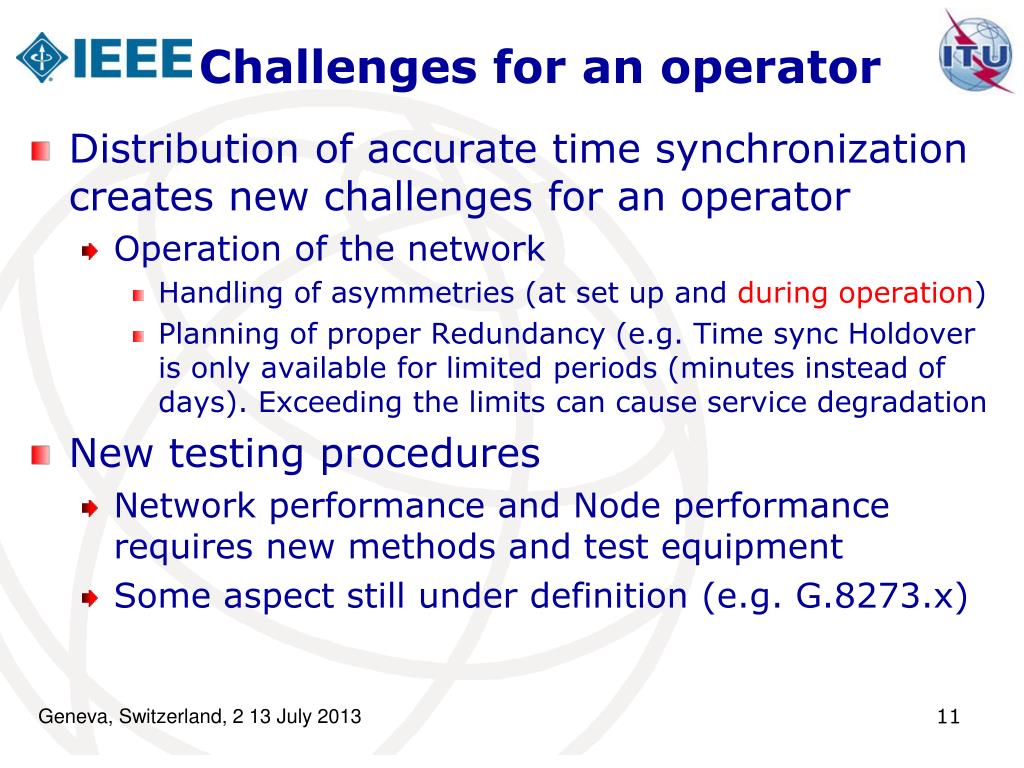 IEEE Challenges for an operator

ITU

Distribution of accurate time synchronization creates new challenges for an operator

Operation of the network

Handling of asymmetries (at set up and during operation)

Planning of proper Redundancy (e.g. Time sync Holdover is only available for limited periods (minutes instead of days). Exceeding the limits can cause service degradation

New testing procedures

Network performance and Node performance requires new methods and test equipment

Some aspect still under definition (e.g. G.8273.x)

Geneva, Switzerland, 2 13 July 2013

11